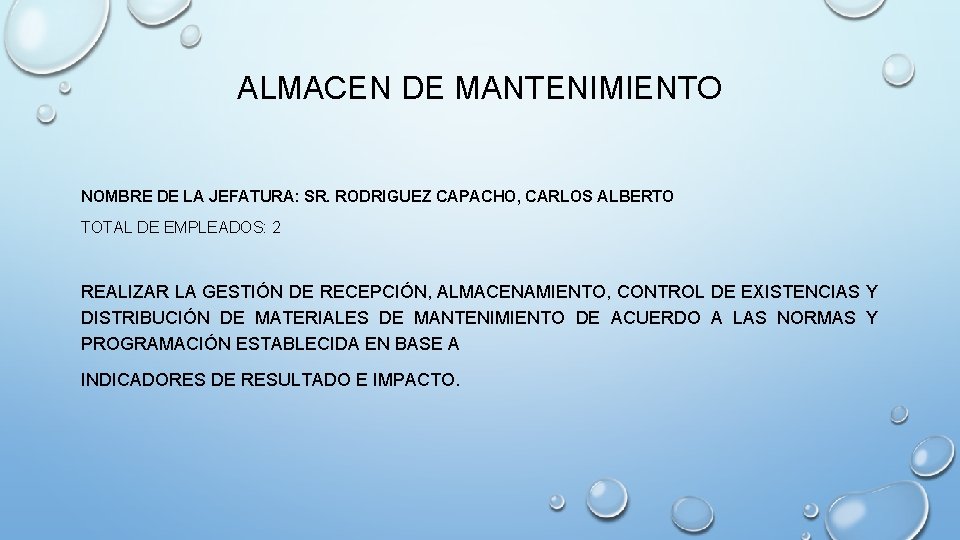 ALMACEN DE MANTENIMIENTO

NOMBRE DE LA JEFATURA: SR. RODRIGUEZ CAPACHO, CARLOS ALBERTO

TOTAL DE EMPLEADOS: 2

REALIZAR LA GESTIÓN DE RECEPCIÓN, ALMACENAMIENTO, CONTROL DE EXISTENCIAS Y DISTRIBUCIÓN DE MATERIALES DE MANTENIMIENTO DE ACUERDO A LAS NORMAS Y PROGRAMACIÓN ESTABLECIDA EN BASE A

INDICADORES DE RESULTADO E IMPACTO.